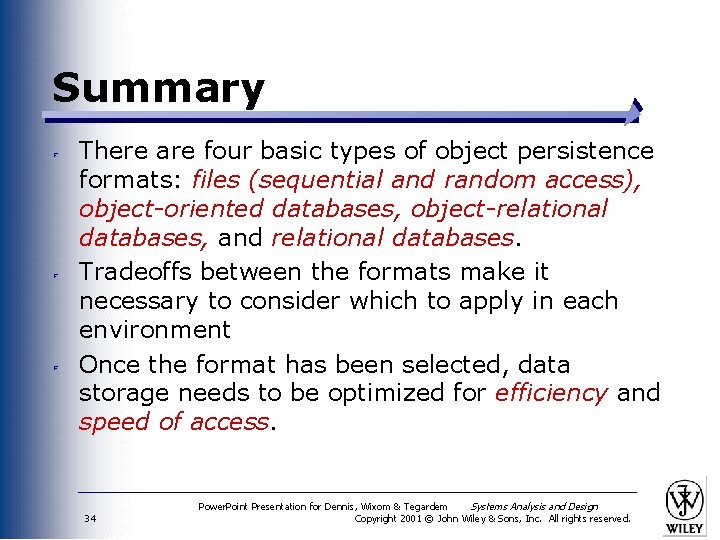 Summary

There are four basic types of object persistence formats: files (sequential and random access), object-oriented databases, object-relational databases, and relational databases.

Tradeoffs between the formats make it necessary to consider which to apply in each environment

Once the format has been selected, data storage needs to be optimized for efficiency and speed of access.

34

PowerPoint Presentation for Dennis, Wixom & Tegardem Systems Analysis and Design
Copyright 2001 © John Wiley & Sons, Inc. All rights reserved.

WILEY